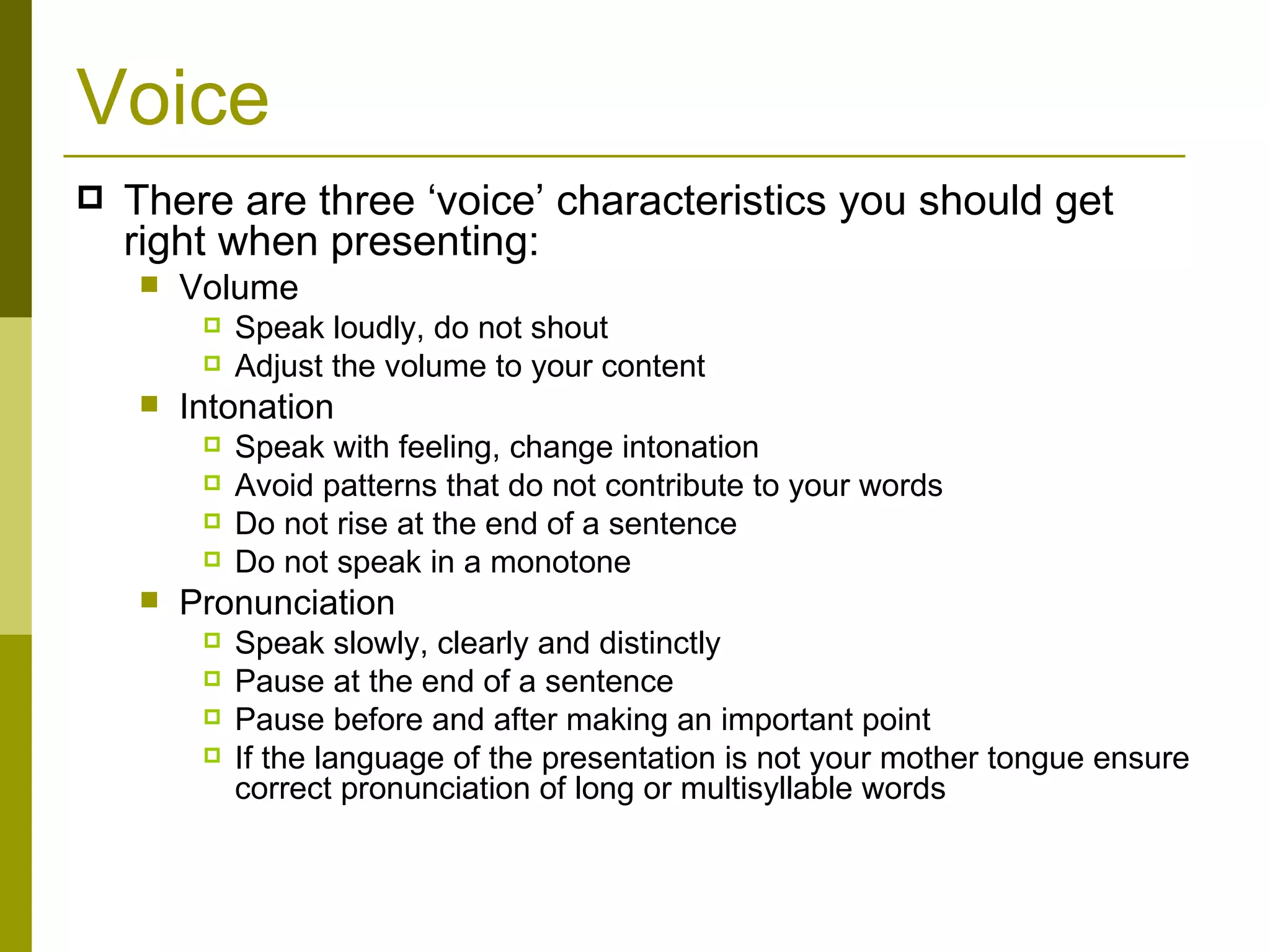 Voice

There are three ‘voice’ characteristics you should get right when presenting:

Volume

Speak loudly, do not shout

Adjust the volume to your content

Intonation

Speak with feeling, change intonation

Avoid patterns that do not contribute to your words

Do not rise at the end of a sentence

Do not speak in a monotone

Pronunciation

Speak slowly, clearly and distinctly

Pause at the end of a sentence

Pause before and after making an important point

If the language of the presentation is not your mother tongue ensure correct pronunciation of long or multisyllable words